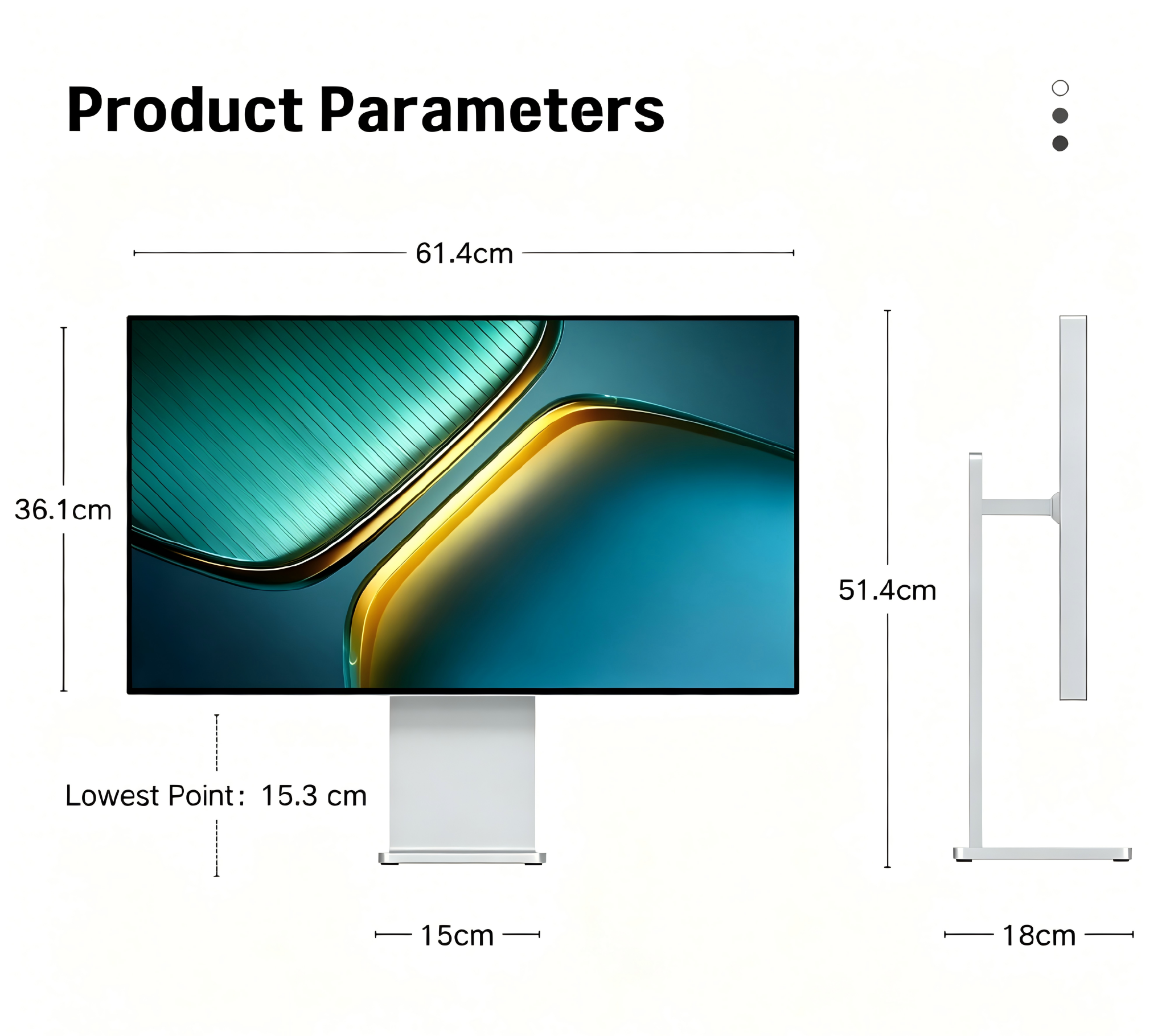 Product Parameters

61.4cm

36.1cm

51.4cm

Lowest Point: 15.3 cm

15cm

18cm